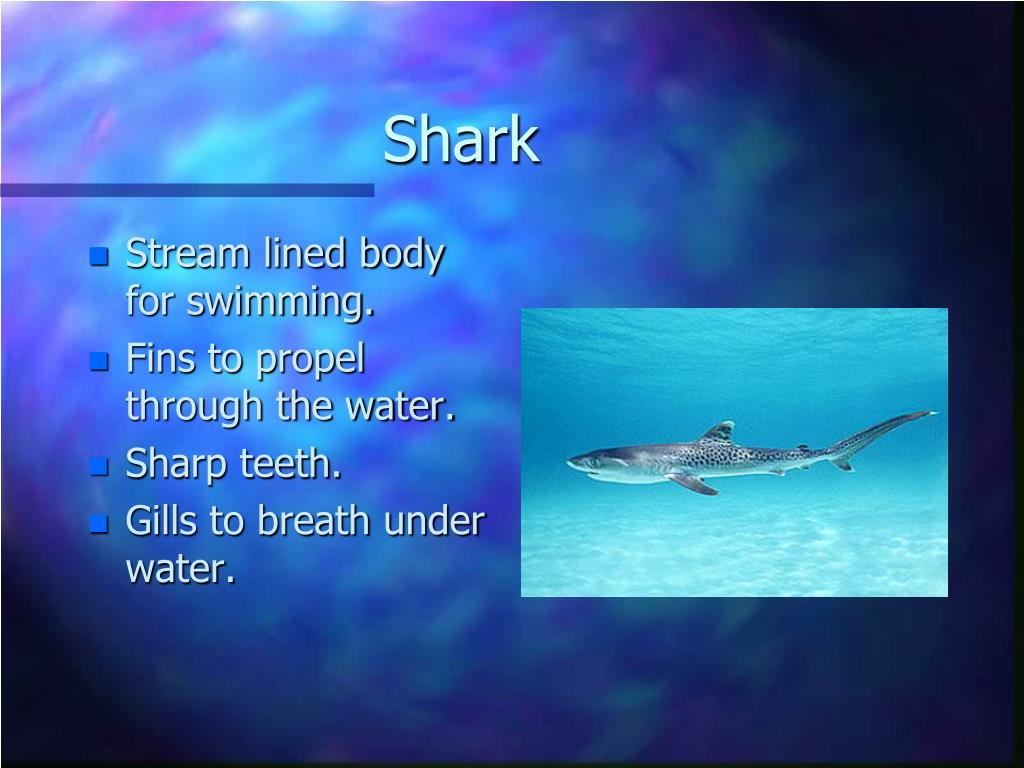 Shark

- Stream lined body for swimming.
- Fins to propel through the water.
- Sharp teeth.
- Gills to breath under water.